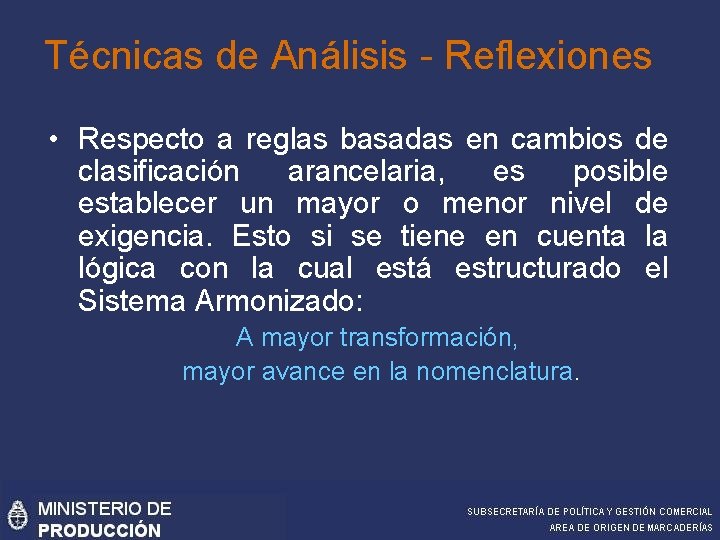 Técnicas de Análisis - Reflexiones

• Respecto a reglas basadas en cambios de clasificación arancelaria, es posible establecer un mayor o menor nivel de exigencia. Esto si se tiene en cuenta la lógica con la cual está estructurado el Sistema Armonizado:

A mayor transformación,
mayor avance en la nomenclatura.

MINISTERIO DE
PRODUCCIÓN

SUBSECRETARÍA DE POLÍTICA Y GESTIÓN COMERCIAL
AREA DE ORIGEN DE MARCADERÍAS